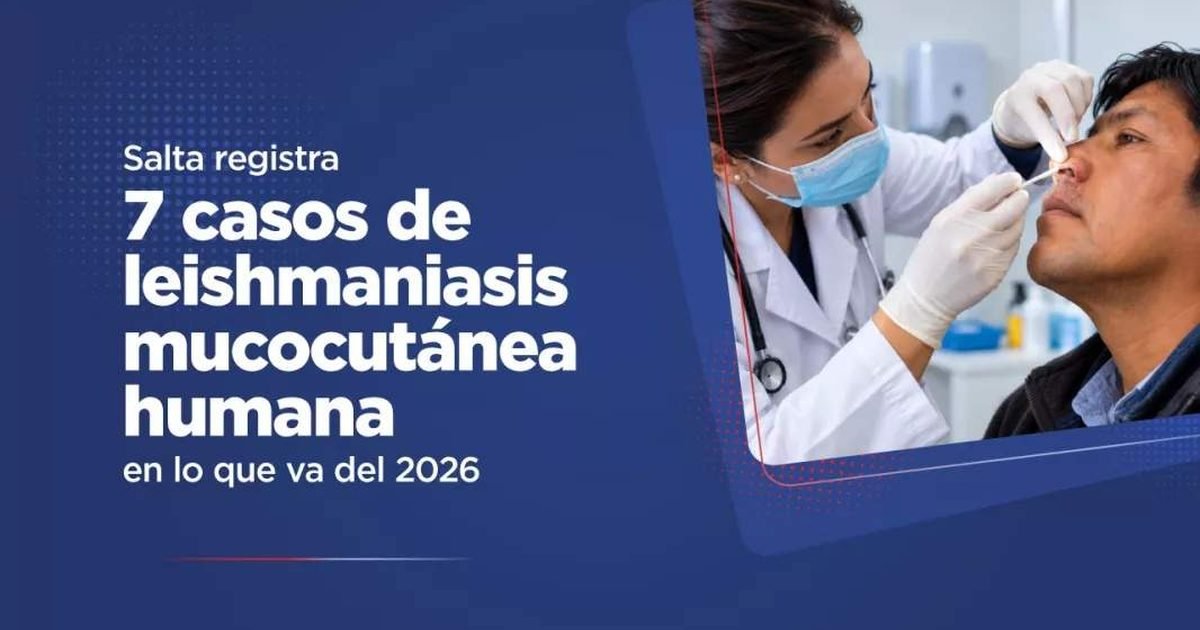 Salta registra
7 casos de leishmaniasis mucocutánea humana
en lo que va del 2026